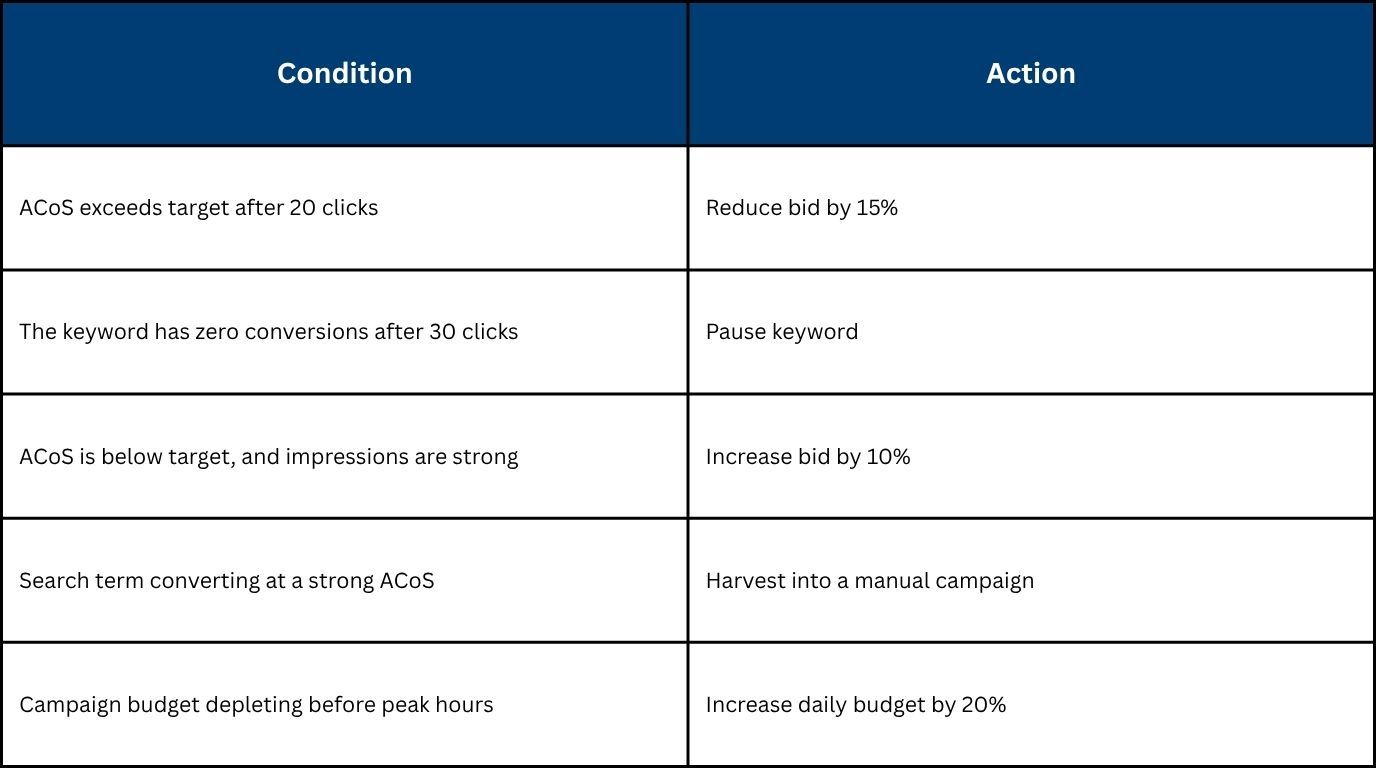 | Condition | Action |
|---|---|
| ACoS exceeds target after 20 clicks | Reduce bid by 15% |
| The keyword has zero conversions after 30 clicks | Pause keyword |
| ACoS is below target, and impressions are strong | Increase bid by 10% |
| Search term converting at a strong ACoS | Harvest into a manual campaign |
| Campaign budget depleting before peak hours | Increase daily budget by 20% |